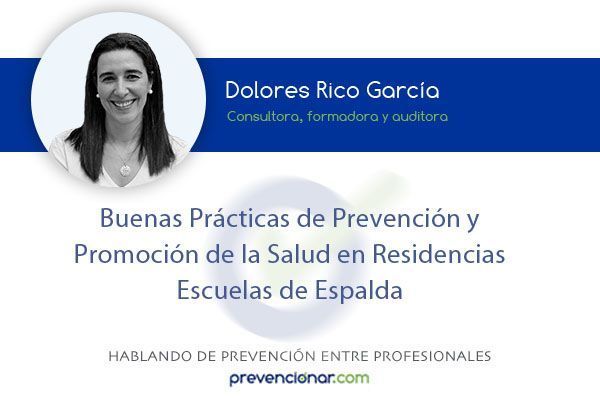 Dolores Rico García
Consultora, formadora y auditora

Buenas Prácticas de Prevención y Promoción de la Salud en Residencias Escuelas de Espalda

HABLANDO DE PREVENCIÓN ENTRE PROFESIONALES
prevencionar.com